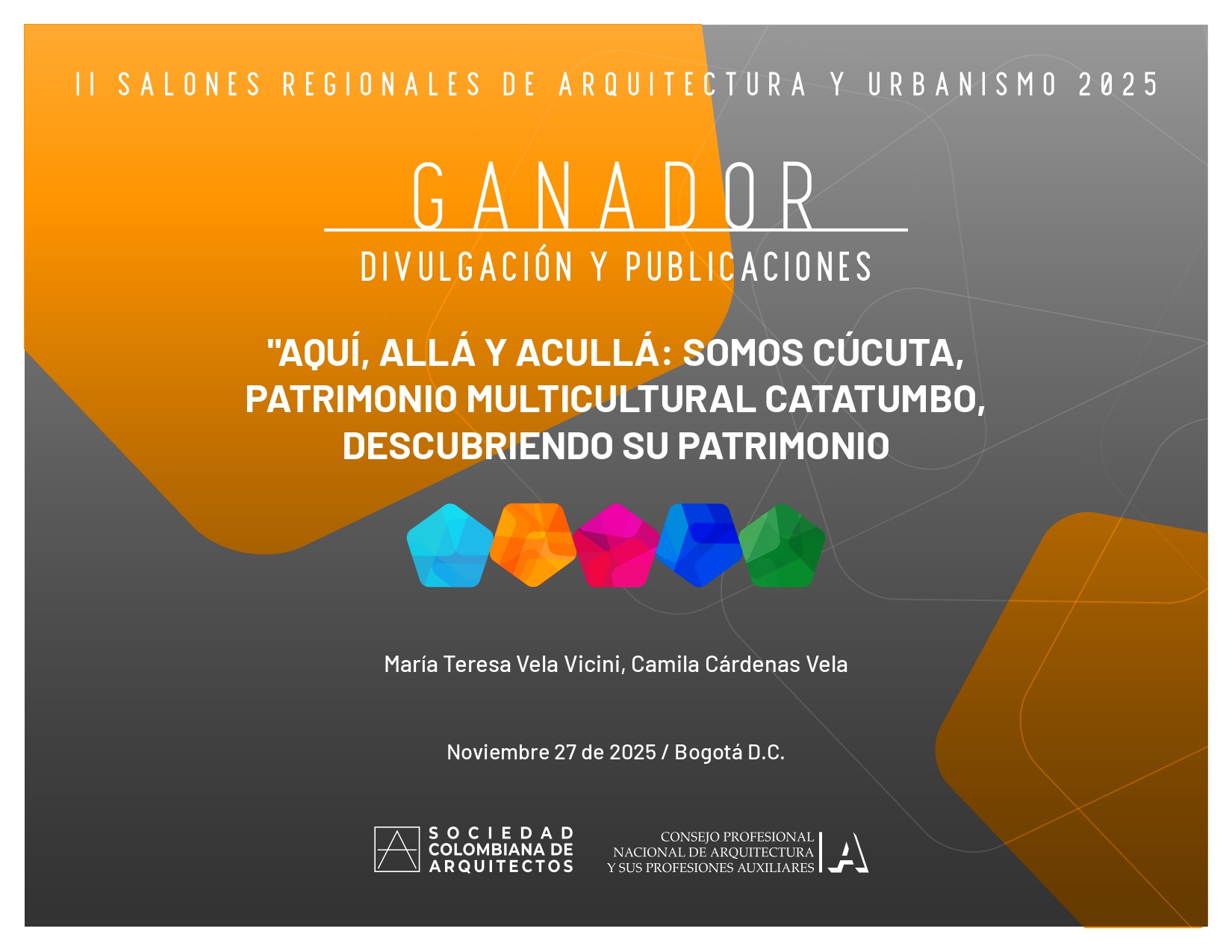 II SALONES REGIONALES DE ARQUITECTURA Y URBANISMO 2025

GANADOR

DIVULGACIÓN Y PUBLICACIONES

"AQUÍ, ALLÁ Y ACULLÁ: SOMOS CÚCUTA, PATRIMONIO MULTICULTURAL CATATUMBO, DESCUBRIENDO SU PATRIMONIO

María Teresa Vela Vicini, Camila Cárdenas Vela

Noviembre 27 de 2025 / Bogotá D.C.

SOCIEDAD COLOMBIANA DE ARQUITECTOS

CONSEJO PROFESIONAL NACIONAL DE ARQUITECTURA Y SUS PROFESIONES AUXILIARES